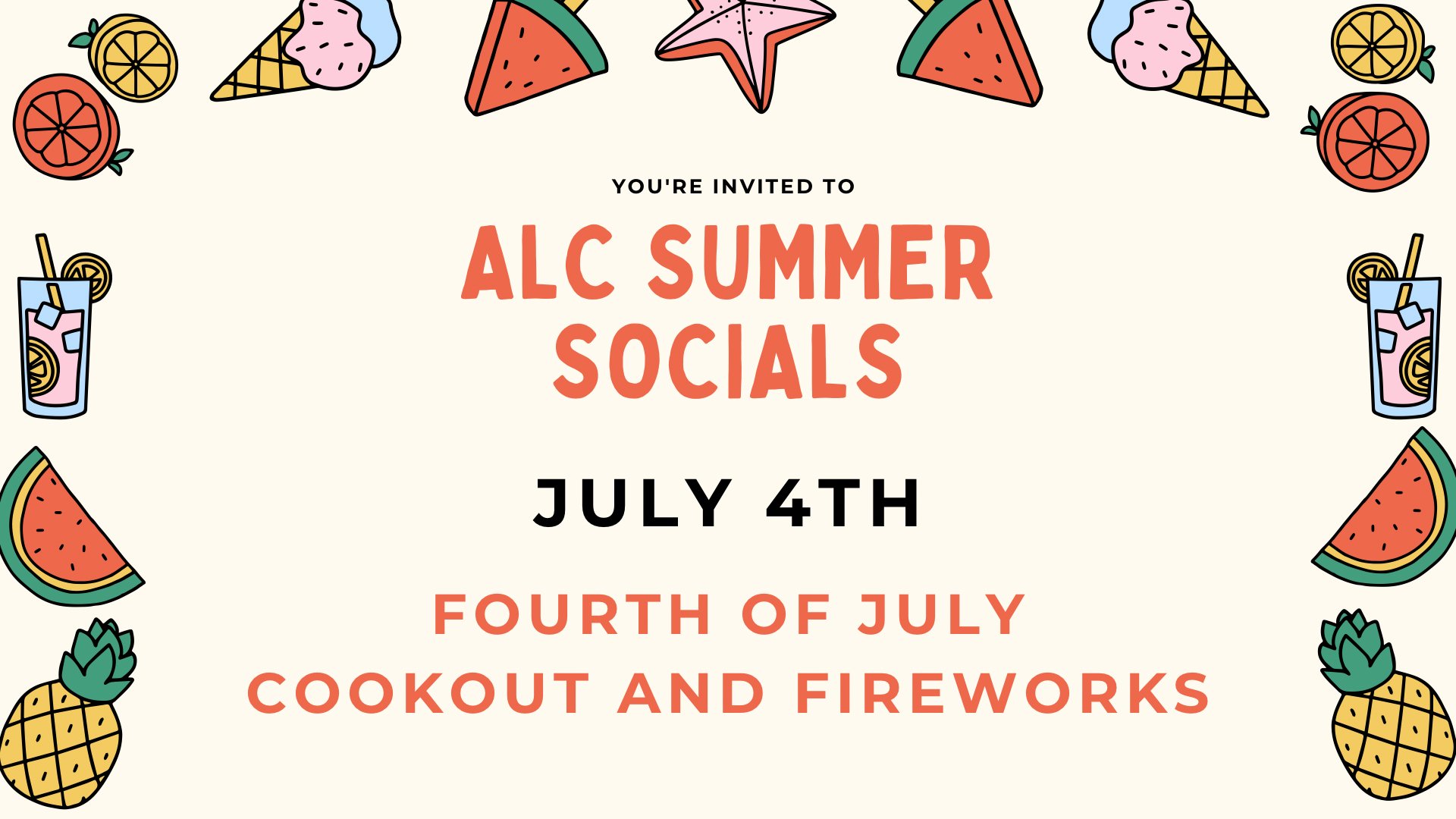 YOU'RE INVITED TO

ALC SUMMER SOCIALS

JULY 4TH

FOURTH OF JULY COOKOUT AND FIREWORKS